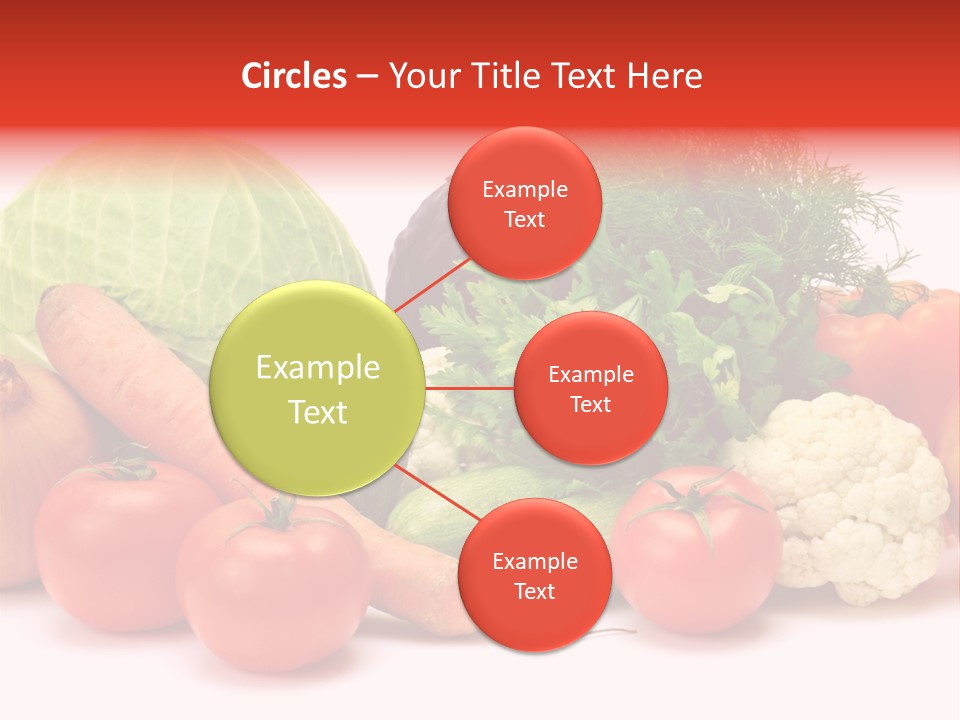 Circles – Your Title Text Here

Example Text

Example Text

Example Text

Example Text